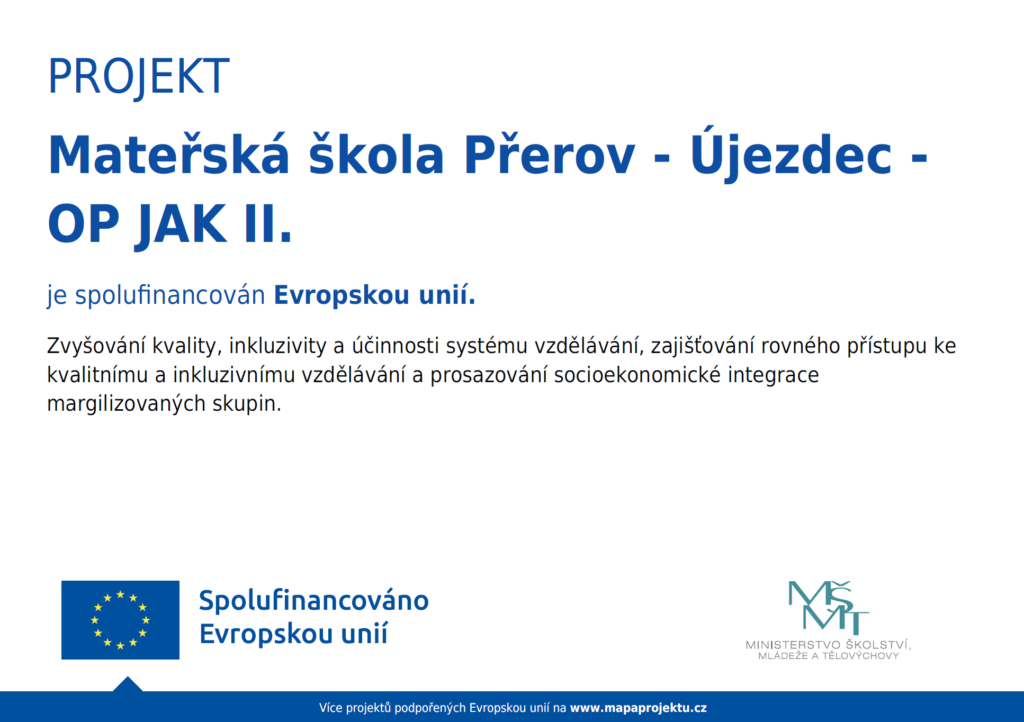 PROJEKT

Mateřská škola Přerov - Újezdec - OP JAK II.

je spolufinancován Evropskou unií.

Zvyšování kvality, inkluzivity a účinnosti systému vzdělávání, zajišťování rovného přístupu ke kvalitnímu a inkluzivnímu vzdělávání a prosazování socioekonomické integrace margilizovaných skupin.

Spolufinancováno Evropskou unií

MŠMT
MINISTERSTVO ŠKOLSTVÍ, MLÁDEŽE A TĚLOVÝCHOVY

Více projektů podpořených Evropskou unií na www.mapaprojektu.cz